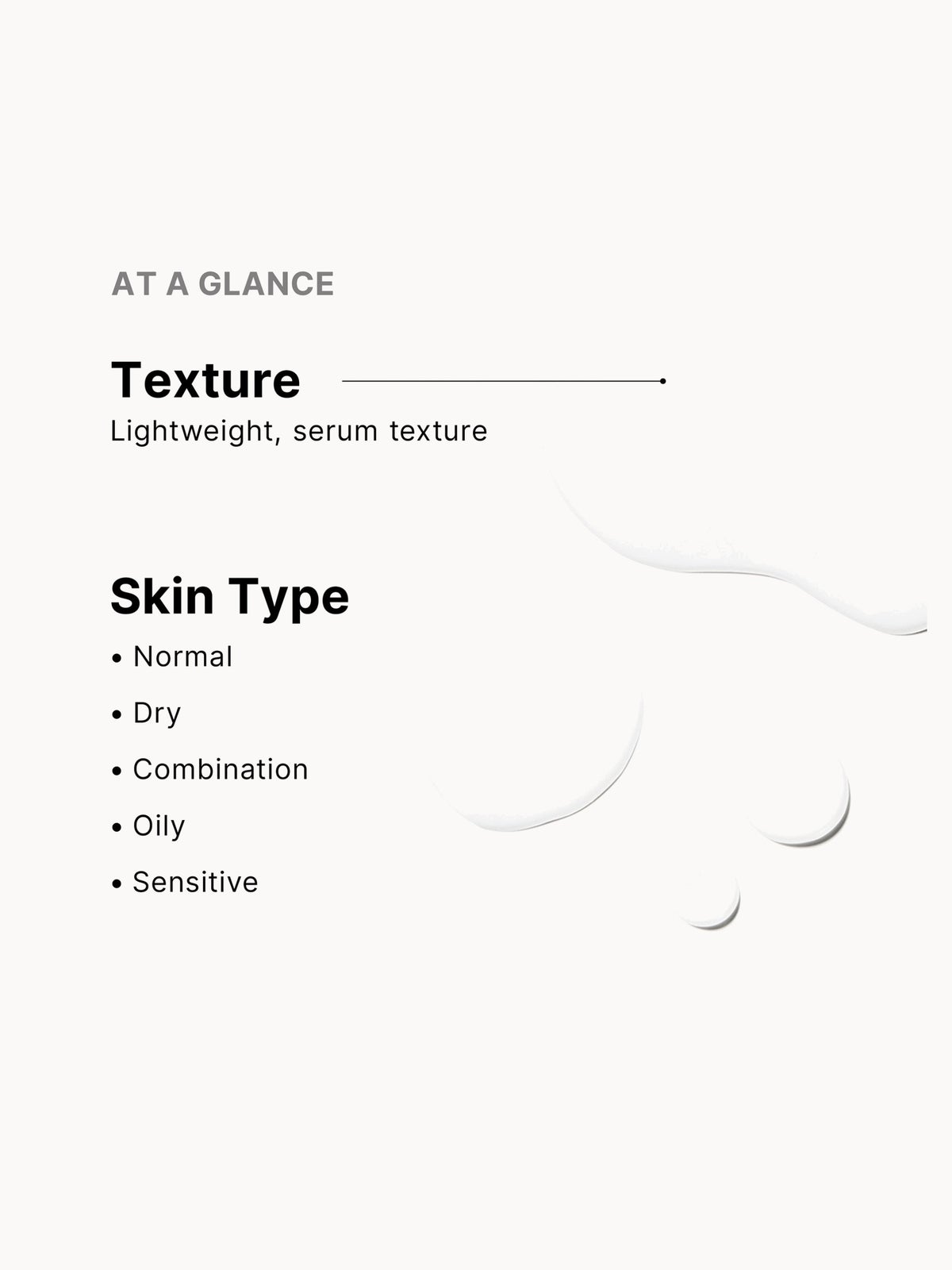 AT A GLANCE

Texture

Lightweight, serum texture

Skin Type

• Normal
• Dry
• Combination
• Oily
• Sensitive